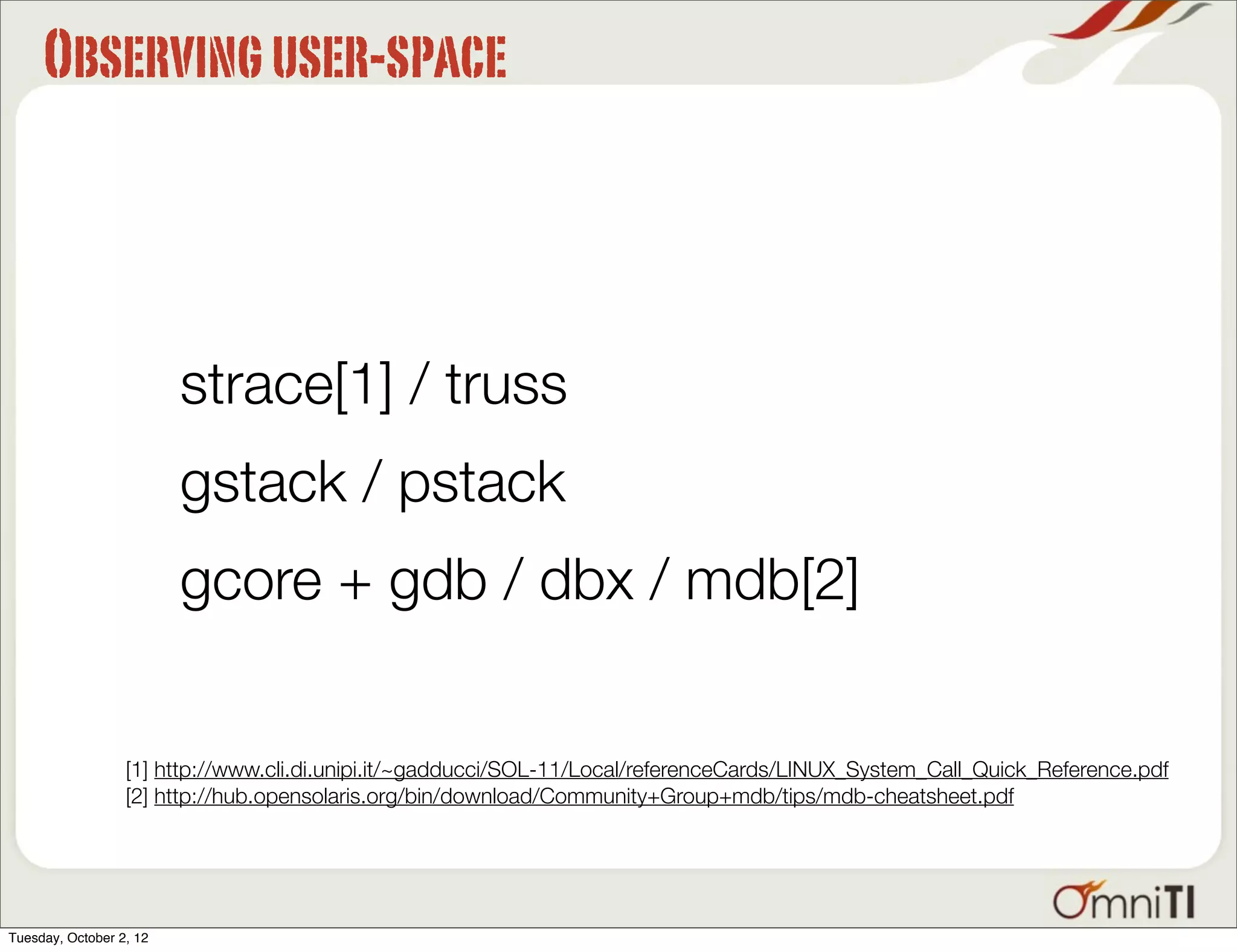 OBSERVING USER-SPACE

strace[1] / truss

gstack / pstack

gcore + gdb / dbx / mdb[2]

[1] http://www.cli.di.unipi.it/~gadducci/SOL-11/Local/referenceCards/LINUX_System_Call_Quick_Reference.pdf
[2] http://hub.opensolaris.org/bin/download/Community+Group+mdb/tips/mdb-cheatsheet.pdf

OmniTI

Tuesday, October 2, 12